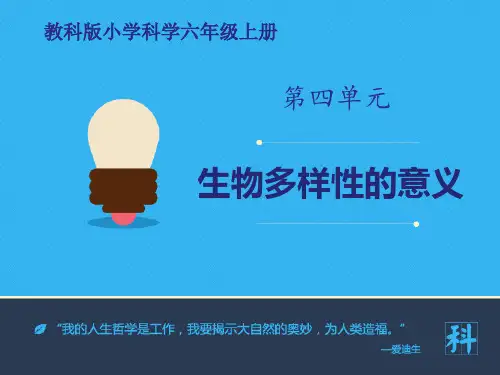 教科版小学科学六年级上册

第四单元

生物多样性的意义

“我的人生哲学是工作，我要揭示大自然的奥妙，为人类造福。”
—爱迪生

科